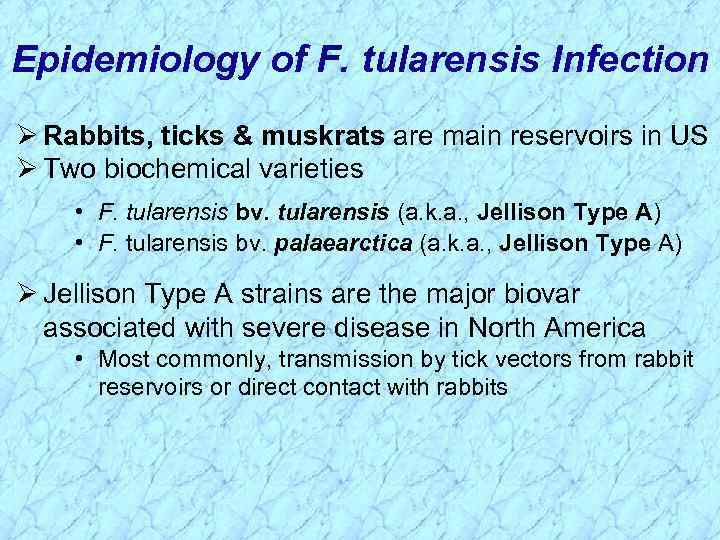 Epidemiology of F. tularensis Infection

➢ Rabbits, ticks & muskrats are main reservoirs in US
➢ Two biochemical varieties

• F. tularensis bv. tularensis (a.k.a., Jellison Type A)
• F. tularensis bv. palaearctica (a.k.a., Jellison Type A)

➢ Jellison Type A strains are the major biovar associated with severe disease in North America

• Most commonly, transmission by tick vectors from rabbit reservoirs or direct contact with rabbits